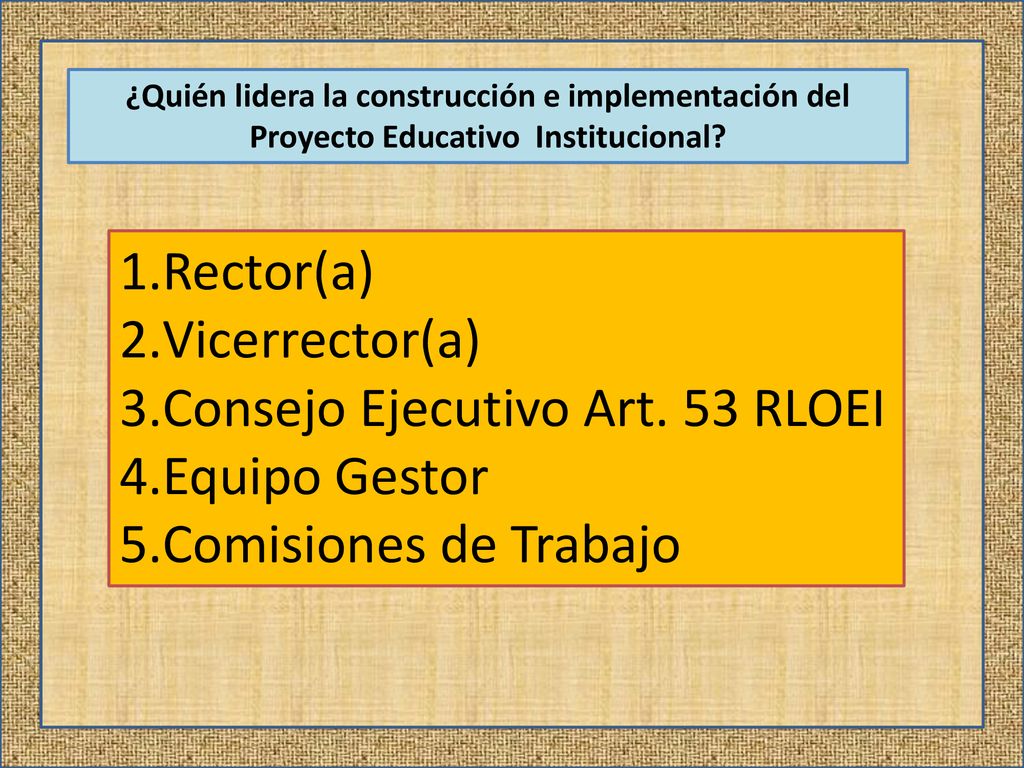 ¿Quién lidera la construcción e implementación del Proyecto Educativo Institucional?

1.Rector(a)
2.Vicerrector(a)
3.Consejo Ejecutivo Art. 53 RLOEI
4.Equipo Gestor
5.Comisiones de Trabajo